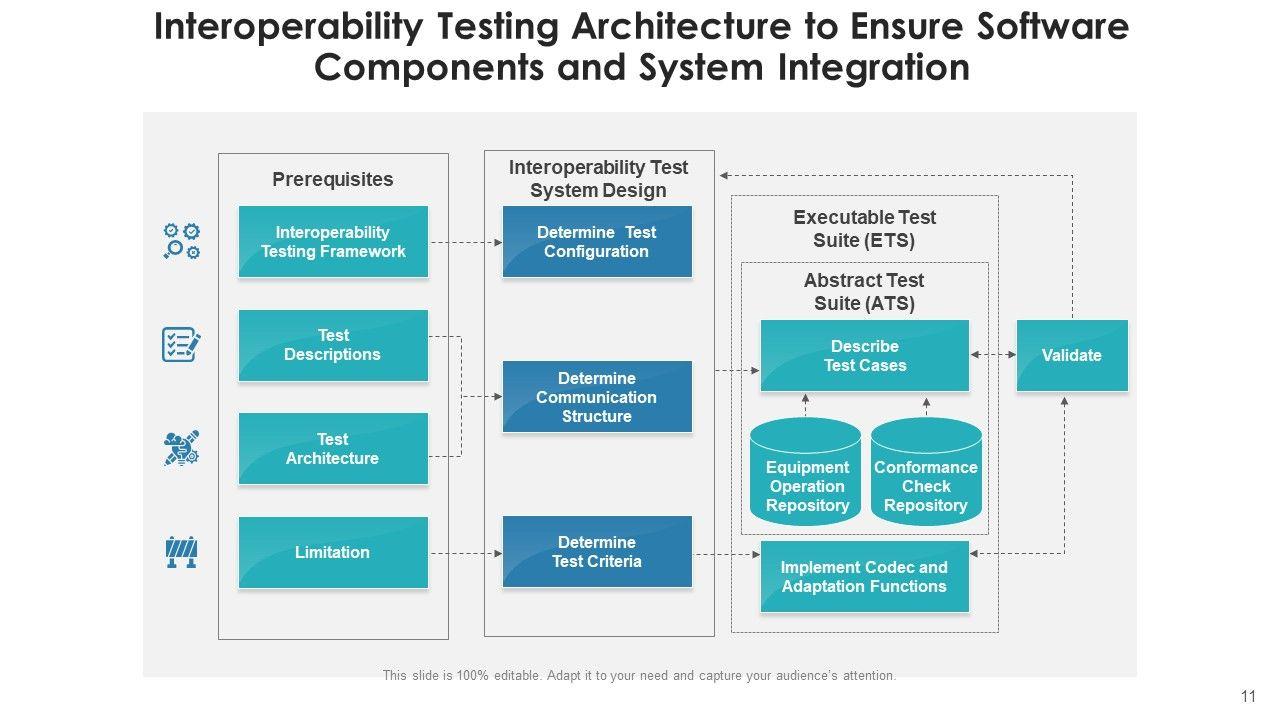 Interoperability Testing Architecture to Ensure Software Components and System Integration

Prerequisites

Interoperability Testing Framework

Test Descriptions

Test Architecture

Limitation

Interoperability Test System Design

Determine Test Configuration

Determine Communication Structure

Determine Test Criteria

Executable Test Suite (ETS)

Abstract Test Suite (ATS)

Describe Test Cases

Equipment Operation Repository

Conformance Check Repository

Implement Codec and Adaptation Functions

Validate

This slide is 100% editable. Adapt it to your need and capture your audience's attention.

11